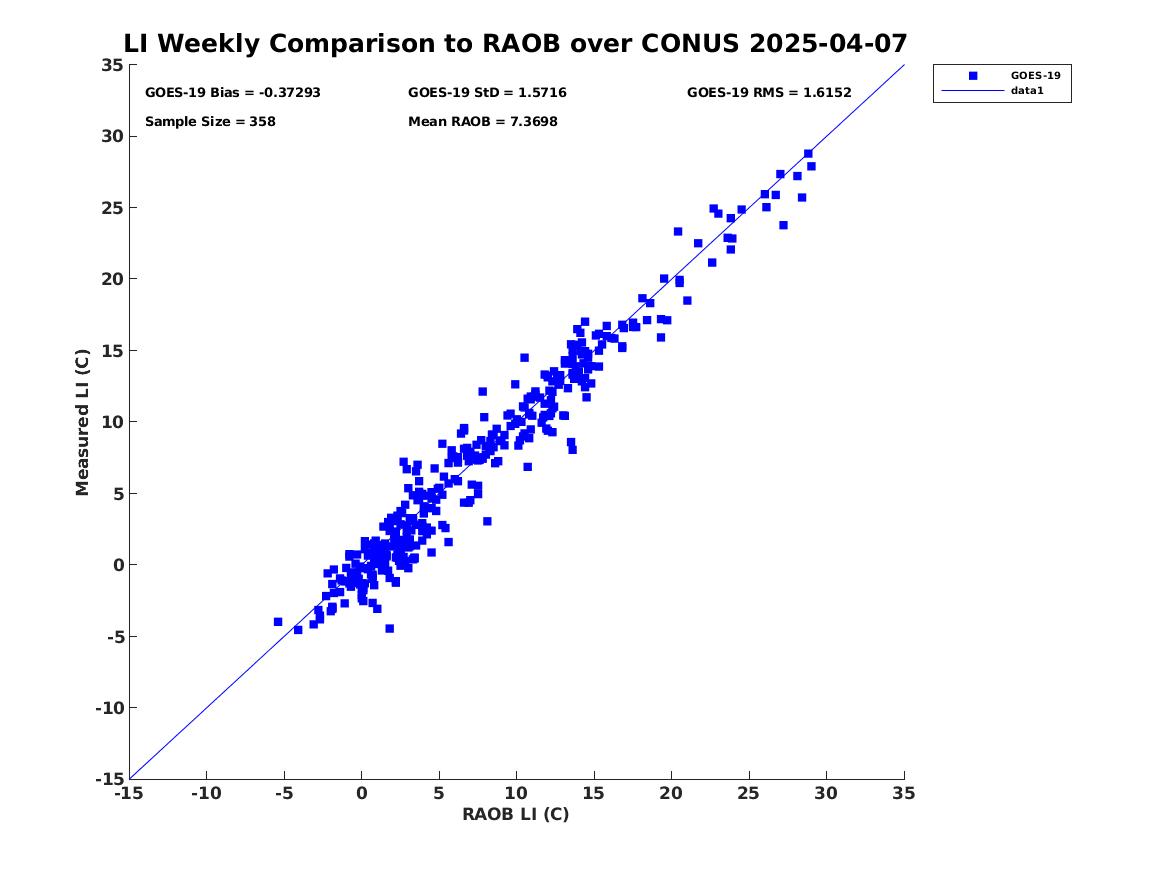 LI Weekly Comparison to RAOB over CONUS 2025-04-07

GOES-19 Bias = -0.37293
GOES-19 StD = 1.5716
GOES-19 RMS = 1.6152
Sample Size = 358
Mean RAOB = 7.3698

GOES-19
data1

Measured LI (C)
35
30
25
20
15
10
5
0
-5
-10
-15

-15 -10 -5 0 5 10 15 20 25 30 35
RAOB LI (C)